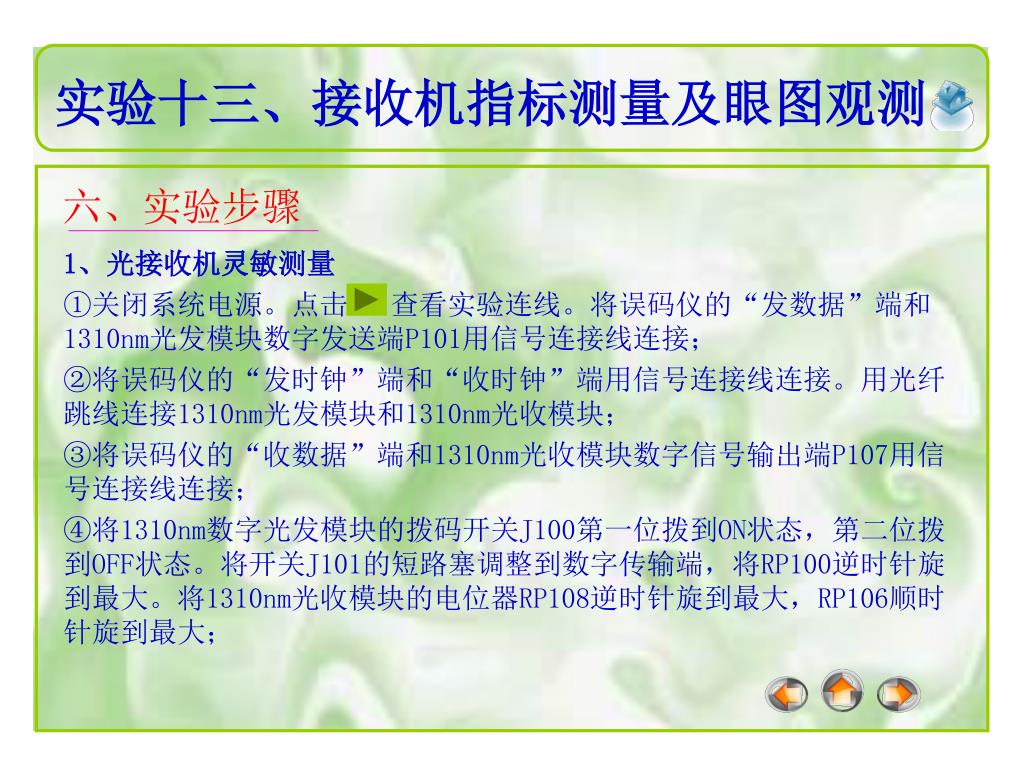 实验十三、接收机指标测量及眼图观测

六、实验步骤

1、光接收机灵敏测量

①关闭系统电源。点击 查看实验连线。将误码仪的“发数据”端和1310nm光发模块数字发送端P101用信号连接线连接；

②将误码仪的“发时钟”端和“收时钟”端用信号连接线连接。用光纤跳线连接1310nm光发模块和1310nm光收模块；

③将误码仪的“收数据”端和1310nm光收模块数字信号输出端P107用信号连接线连接；

④将1310nm数字光发模块的拨码开关J100第一位拨到ON状态，第二位拨到OFF状态。将开关J101的短路塞调整到数字传输端，将RP100逆时针旋到最大。将1310nm光收模块的电位器RP108逆时针旋到最大，RP106顺时针旋到最大；